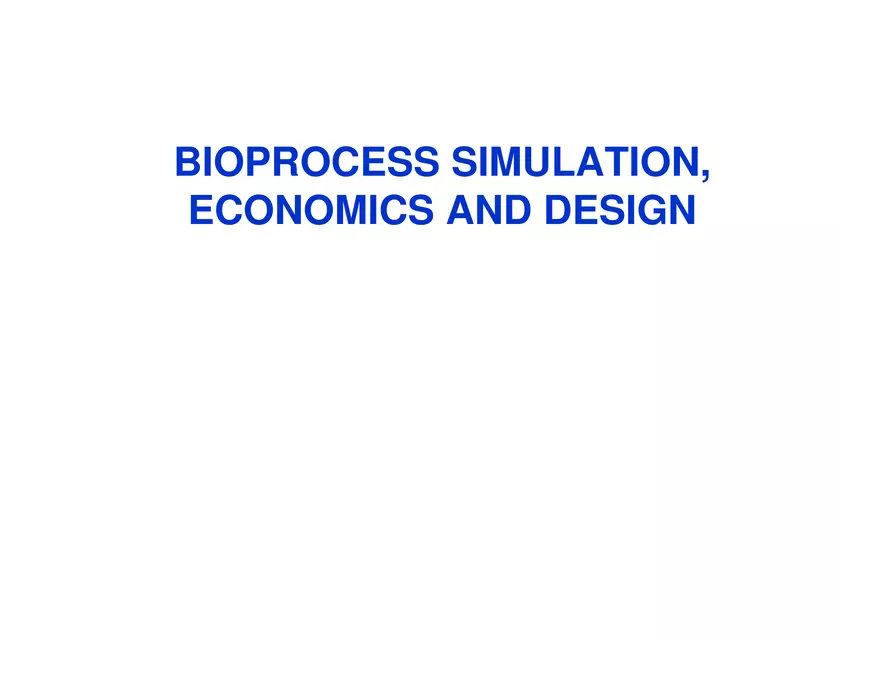 BIOPROCESS SIMULATION, ECONOMICS AND DESIGN